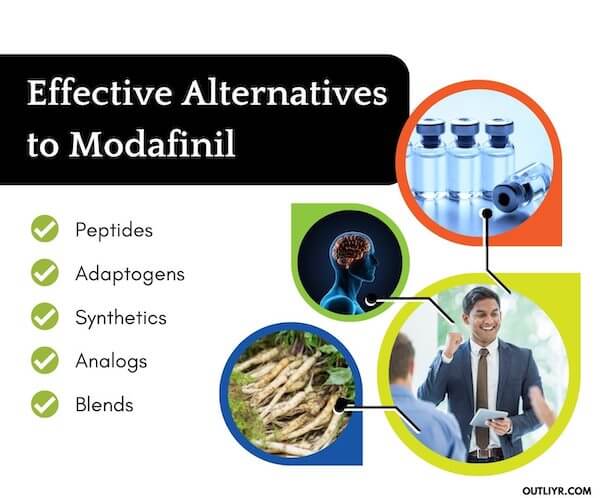 Effective Alternatives to Modafinil

Peptides

Adaptogens

Synthetics

Analogs

Blends

OUTLIYR.COM